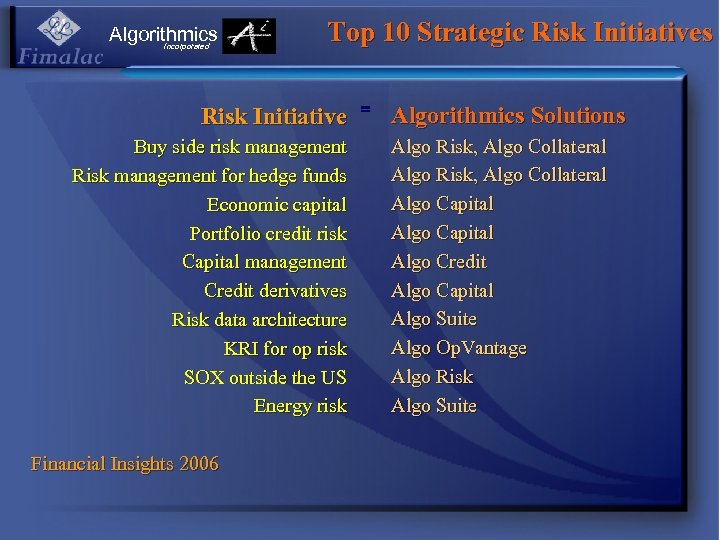 Fimalac

Algorithmics Incorporated

Top 10 Strategic Risk Initiatives

| Risk Initiative | = | Algorithmics Solutions |
|---|---|---|
| Buy side risk management | | Algo Risk, Algo Collateral |
| Risk management for hedge funds | | Algo Risk, Algo Collateral |
| Economic capital | | Algo Capital |
| Portfolio credit risk | | Algo Capital |
| Capital management | | Algo Credit |
| Credit derivatives | | Algo Capital |
| Risk data architecture | | Algo Suite |
| KRI for op risk | | Algo OpVantage |
| SOX outside the US | | Algo Risk |
| Energy risk | | Algo Suite |

Financial Insights 2006